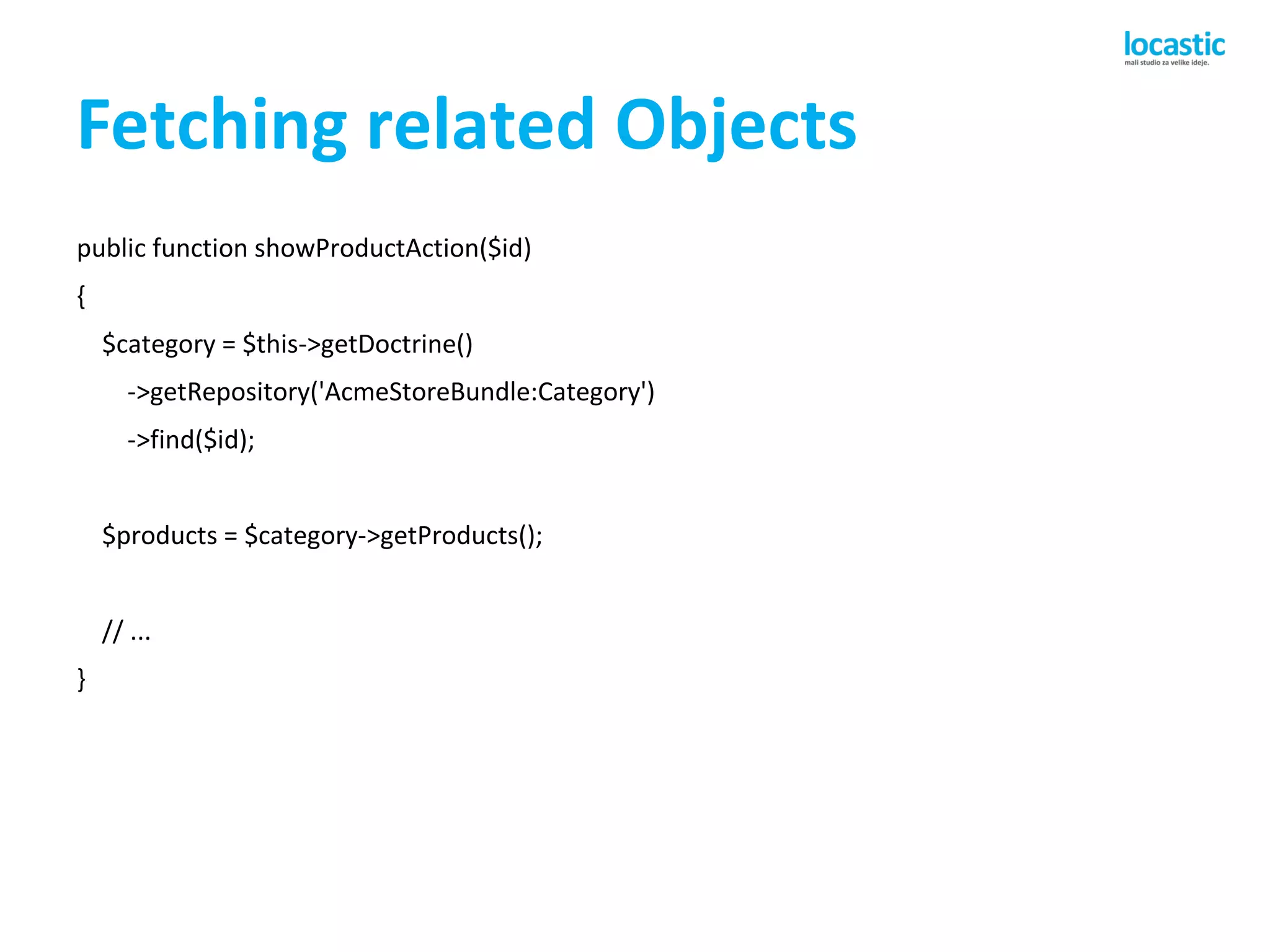 locastic
mali studio za velike ideje.

Fetching related Objects

public function showProductAction($id)
{
 $category = $this->getDoctrine()
 ->getRepository('AcmeStoreBundle:Category')
 ->find($id);

 $products = $category->getProducts();

 // ...
}